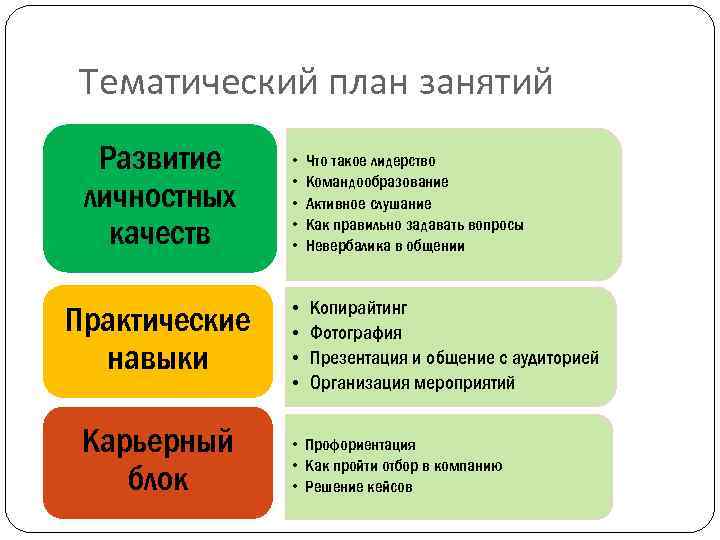 Тематический план занятий

Развитие личностных качеств

• Что такое лидерство
• Командообразование
• Активное слушание
• Как правильно задавать вопросы
• Невербалика в общении

Практические навыки

• Копирайтинг
• Фотография
• Презентация и общение с аудиторией
• Организация мероприятий

Карьерный блок

• Профориентация
• Как пройти отбор в компанию
• Решение кейсов